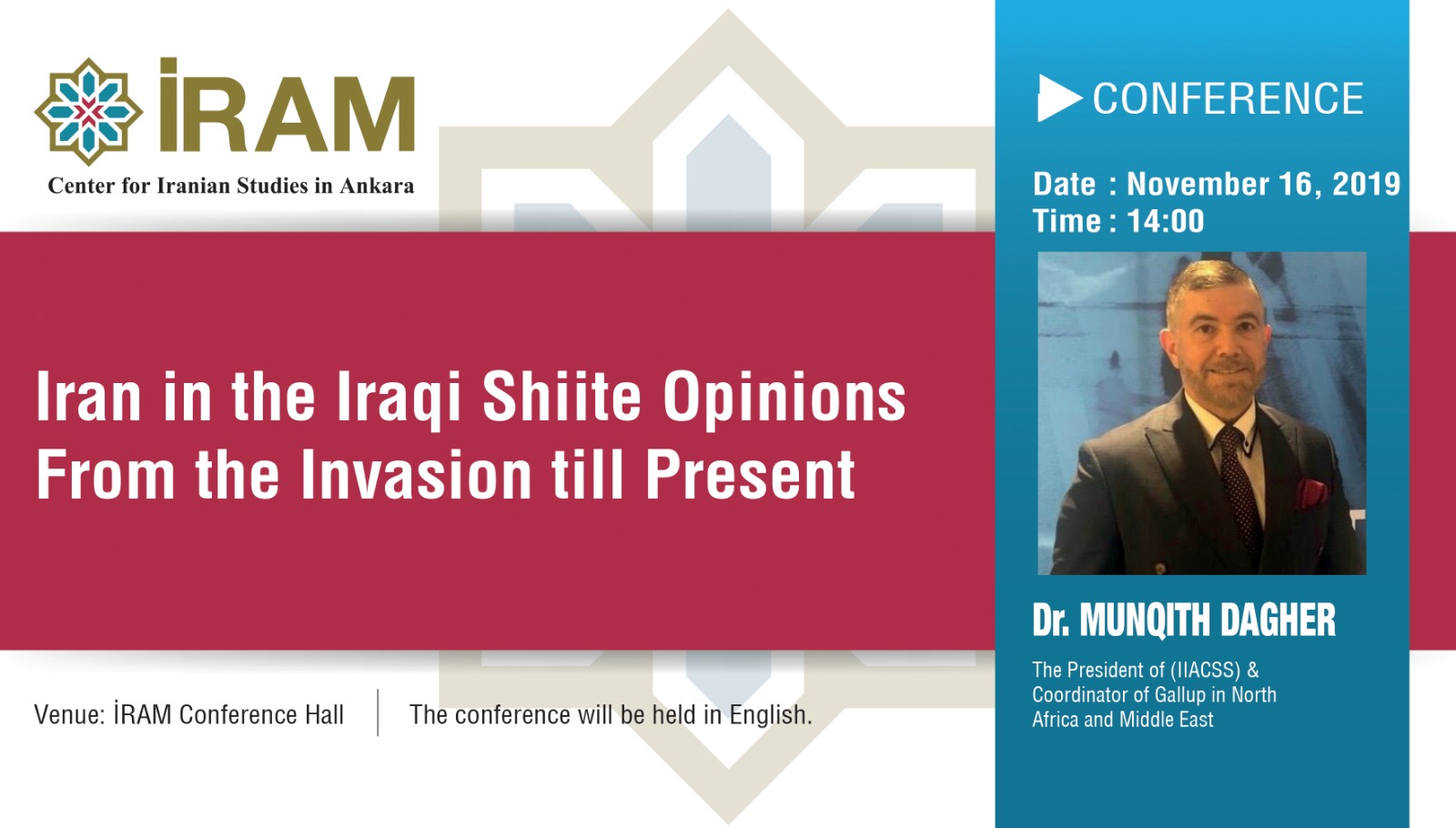 İRAM
Center for Iranian Studies in Ankara

Iran in the Iraqi Shiite Opinions From the Invasion till Present

Venue: İRAM Conference Hall

The conference will be held in English.

CONFERENCE

Date : November 16, 2019
Time : 14:00

Dr. MUNQITH DAGHER

The President of (IIACSS) & Coordinator of Gallup in North Africa and Middle East